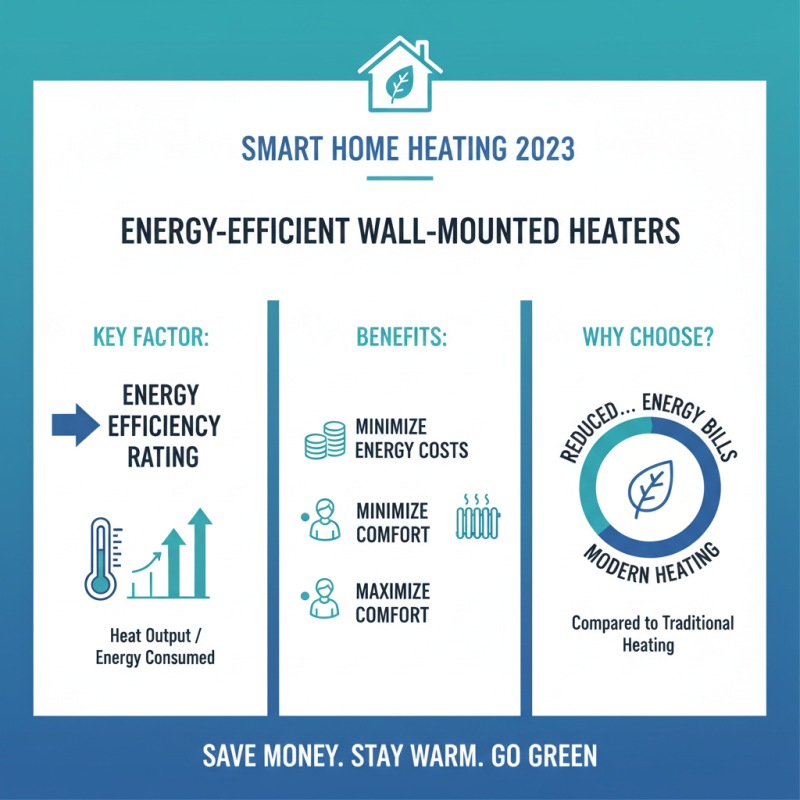 SMART HOME HEATING 2023

ENERGY-EFFICIENT WALL-MOUNTED HEATERS

KEY FACTOR:

ENERGY EFFICIENCY RATING

Heat Output / Energy Consumed

BENEFITS:

MINIMIZE ENERGY COSTS

MINIMIZE COMFORT

MAXIMIZE COMFORT

WHY CHOOSE?

REDUCED... ENERGY BILLS

MODERN HEATING

Compared to Traditional Heating

SAVE MONEY. STAY WARM. GO GREEN